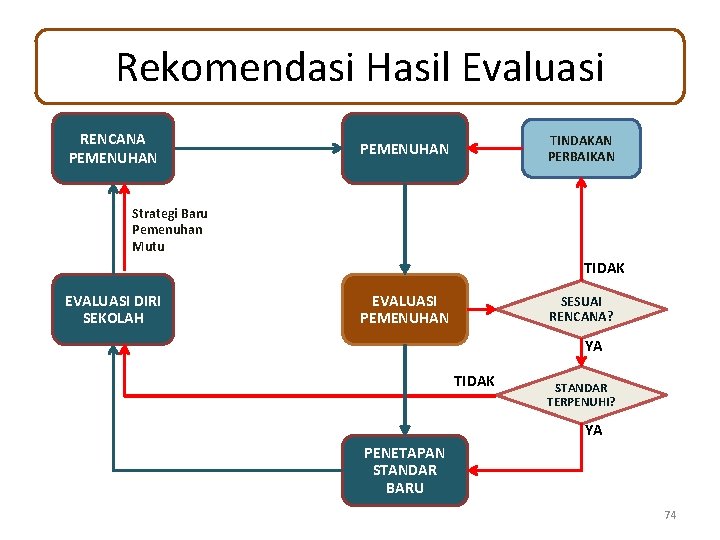 Rekomendasi Hasil Evaluasi

RENCANA PEMENUHAN

PEMENUHAN

TINDAKAN PERBAIKAN

Strategi Baru Pemenuhan Mutu

TIDAK

EVALUASI DIRI SEKOLAH

EVALUASI PEMENUHAN

SESUAI RENCANA?

YA

TIDAK

STANDAR TERPENUHI?

YA

PENETAPAN STANDAR BARU

74